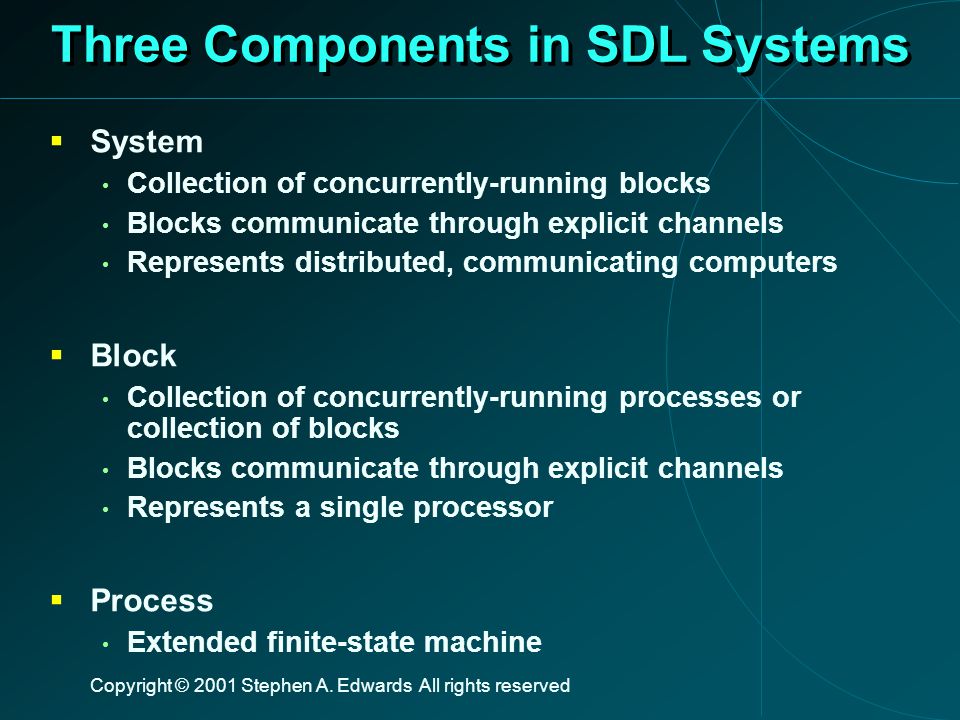 Three Components in SDL Systems

▪ System
• Collection of concurrently-running blocks
• Blocks communicate through explicit channels
• Represents distributed, communicating computers

▪ Block
• Collection of concurrently-running processes or collection of blocks
• Blocks communicate through explicit channels
• Represents a single processor

▪ Process
• Extended finite-state machine

Copyright © 2001 Stephen A. Edwards All rights reserved